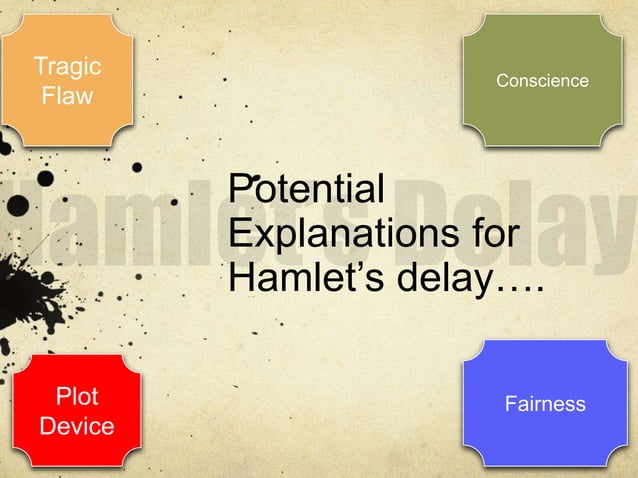 Tragic Flaw

Conscience

Hamlet's Delay

Potential Explanations for Hamlet's delay….

Plot Device

Fairness